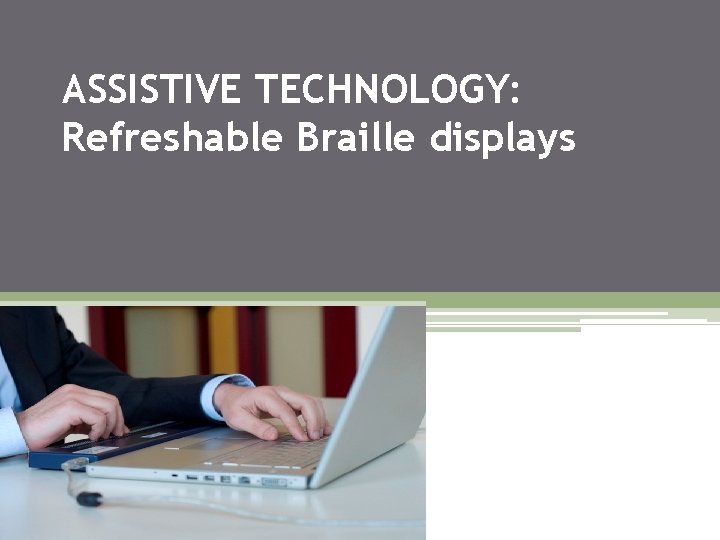 ASSISTIVE TECHNOLOGY:
Refreshable Braille displays